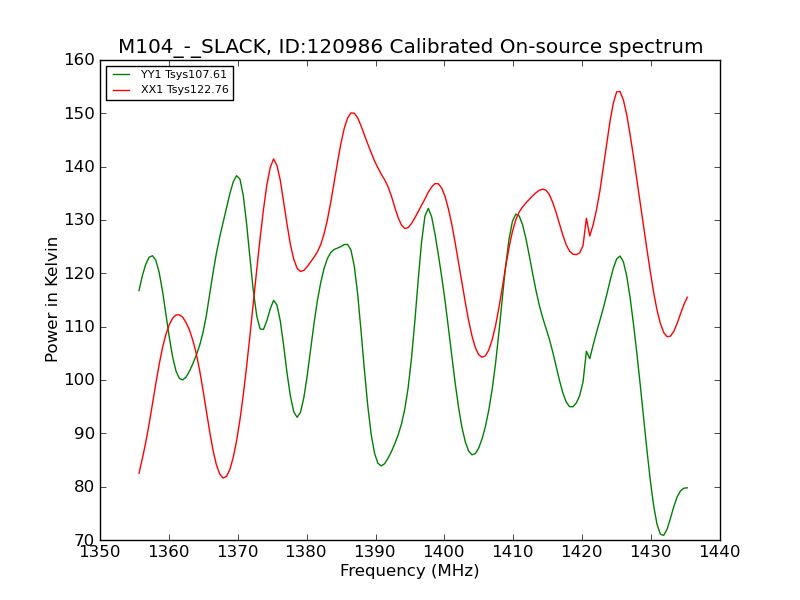 M104_-_SLACK, ID:120986 Calibrated On-source spectrum

YY1 Tsys107.61
XX1 Tsys122.76

Power in Kelvin

160
150
140
130
120
110
100
90
80
70

1350 1360 1370 1380 1390 1400 1410 1420 1430 1440

Frequency (MHz)